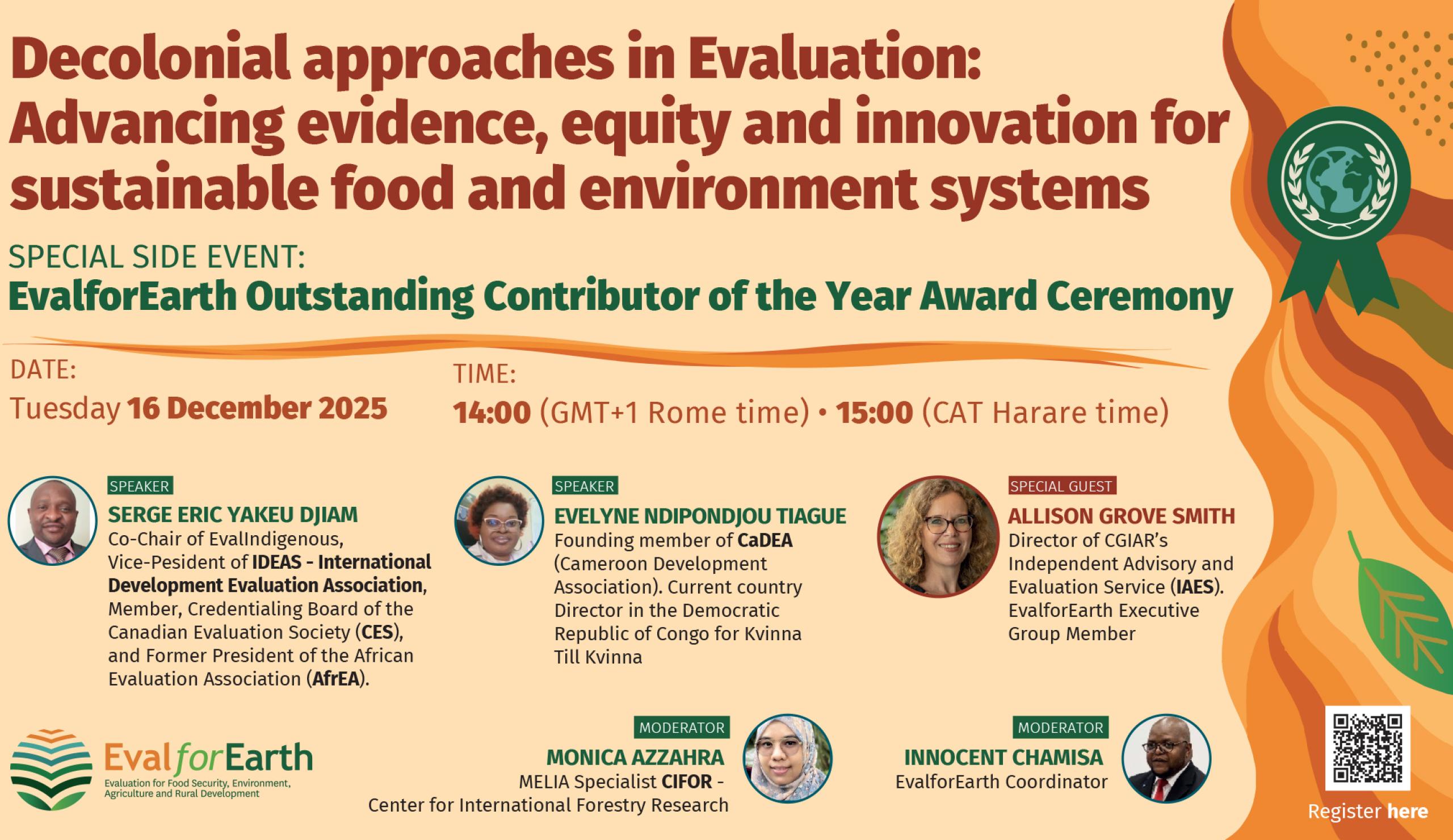 Decolonial approaches in Evaluation: Advancing evidence, equity and innovation for sustainable food and environment systems

SPECIAL SIDE EVENT:
EvalforEarth Outstanding Contributor of the Year Award Ceremony

DATE:
Tuesday 16 December 2025

TIME:
14:00 (GMT+1 Rome time) • 15:00 (CAT Harare time)

SPEAKER
SERGE ERIC YAKEU DJIAM
Co-Chair of EvalIndigenous, Vice-Pesident of IDEAS - International Development Evaluation Association, Member, Credentialing Board of the Canadian Evaluation Society (CES), and Former President of the African Evaluation Association (AfrEA).

SPEAKER
EVELYNE NDIPONDJOU TIAGUE
Founding member of CaDEA (Cameroon Development Association). Current country Director in the Democratic Republic of Congo for Kvinna Till Kvinna

SPECIAL GUEST
ALLISON GROVE SMITH
Director of CGIAR's Independent Advisory and Evaluation Service (IAES). EvalforEarth Executive Group Member

EvalforEarth
Evaluation for Food Security, Environment, Agriculture and Rural Development

MODERATOR
MONICA AZZAHRA
MELIA Specialist CIFOR - Center for International Forestry Research

MODERATOR
INNOCENT CHAMISA
EvalforEarth Coordinator

Register here